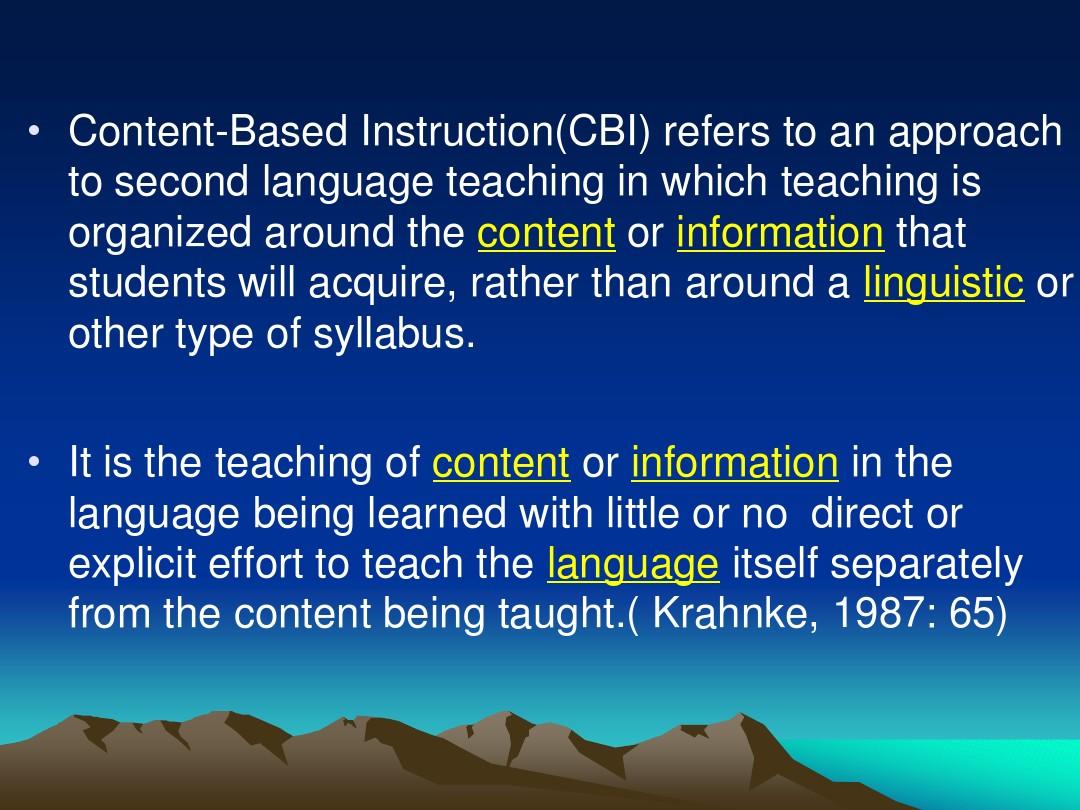 • Content-Based Instruction(CBI) refers to an approach to second language teaching in which teaching is organized around the content or information that students will acquire, rather than around a linguistic or other type of syllabus.

• It is the teaching of content or information in the language being learned with little or no direct or explicit effort to teach the language itself separately from the content being taught.( Krahnke, 1987: 65)